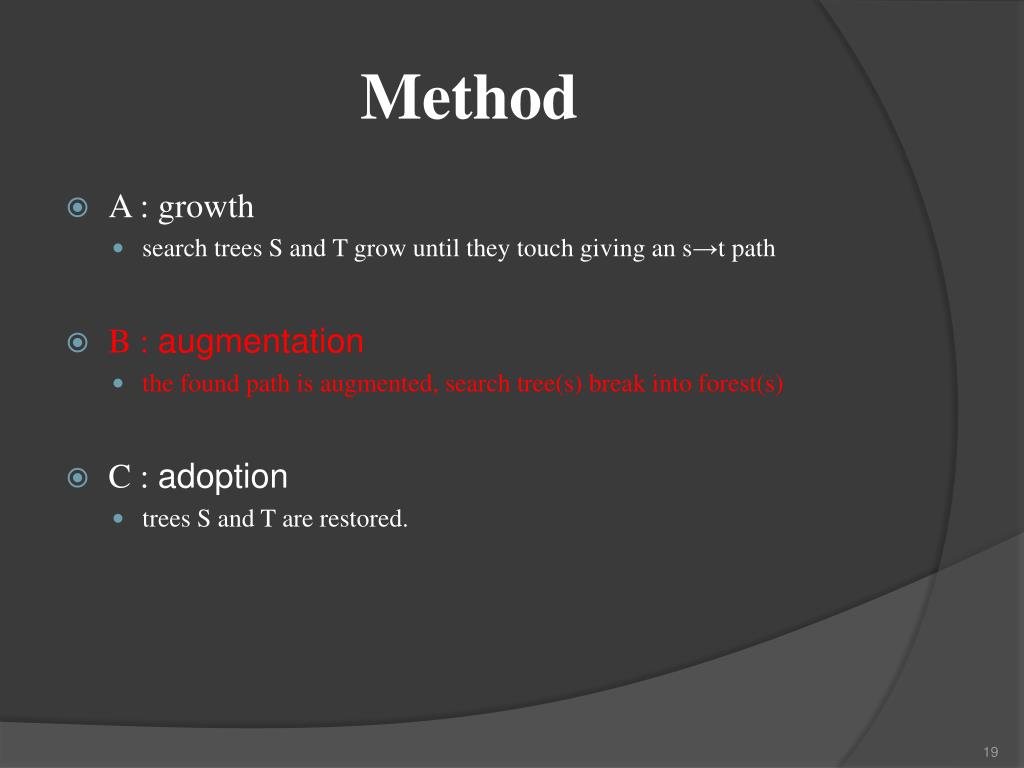 Method

A : growth

search trees S and T grow until they touch giving an s→t path

B : augmentation

the found path is augmented, search tree(s) break into forest(s)

C : adoption

trees S and T are restored.

19